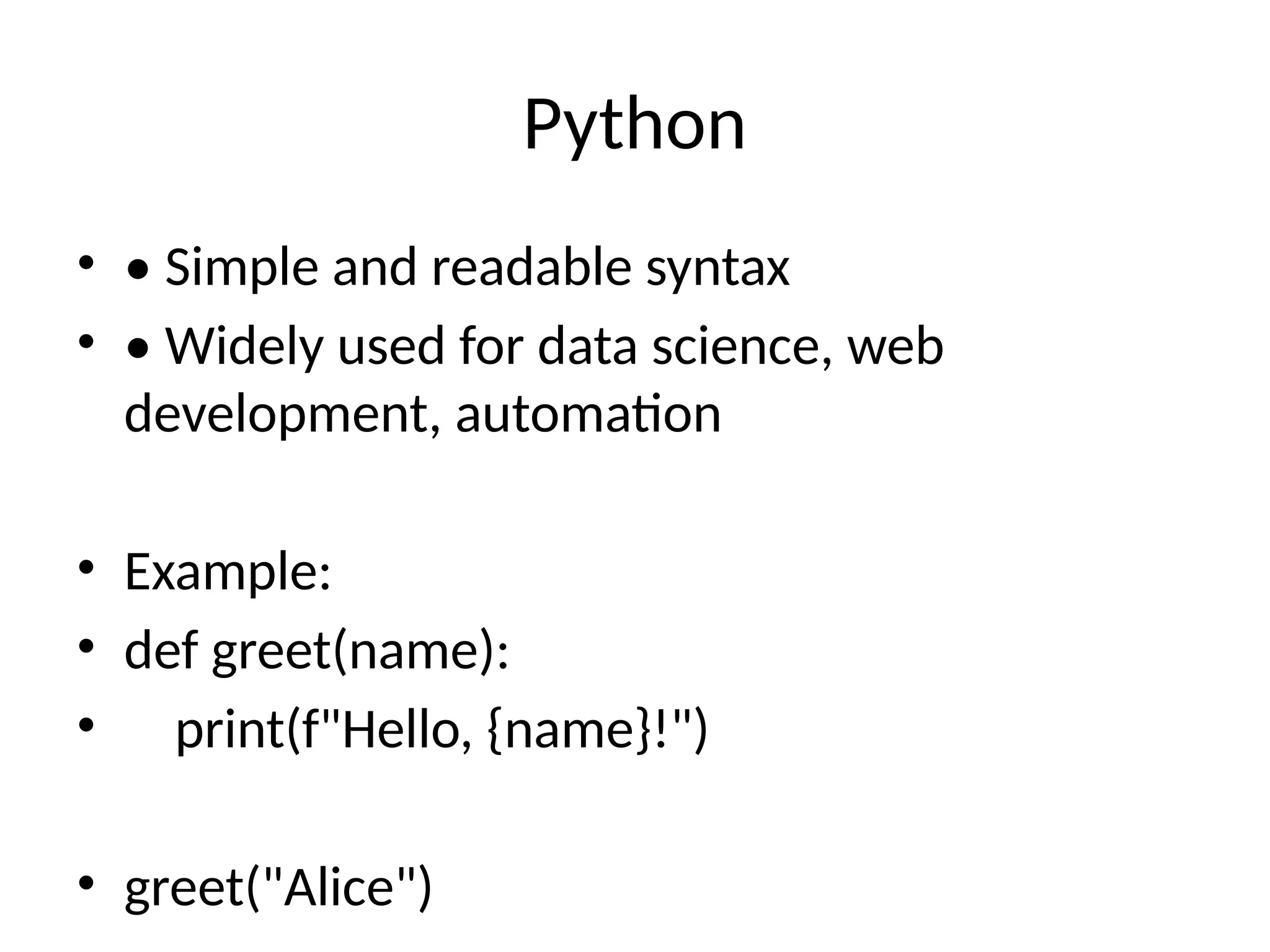 Python

• • Simple and readable syntax
• • Widely used for data science, web development, automation

• Example:
• def greet(name):
•     print(f"Hello, {name}!")

• greet("Alice")